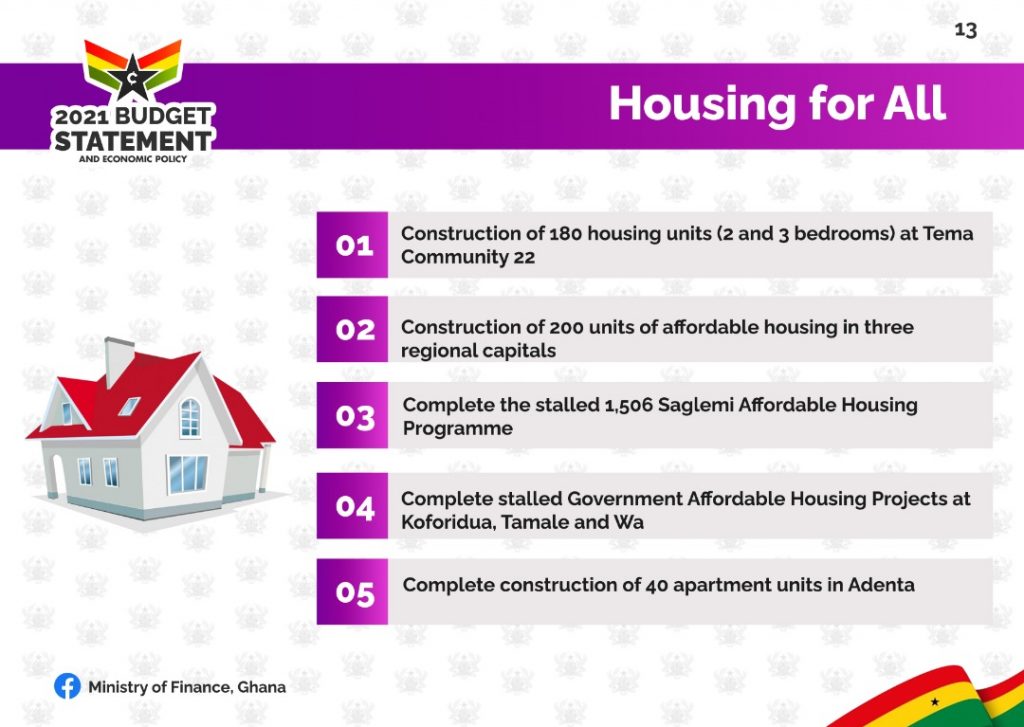 13

2021 BUDGET STATEMENT AND ECONOMIC POLICY

Housing for All

01 Construction of 180 housing units (2 and 3 bedrooms) at Tema Community 22

02 Construction of 200 units of affordable housing in three regional capitals

03 Complete the stalled 1,506 Saglemi Affordable Housing Programme

04 Complete stalled Government Affordable Housing Projects at Koforidua, Tamale and Wa

05 Complete construction of 40 apartment units in Adenta

Ministry of Finance, Ghana